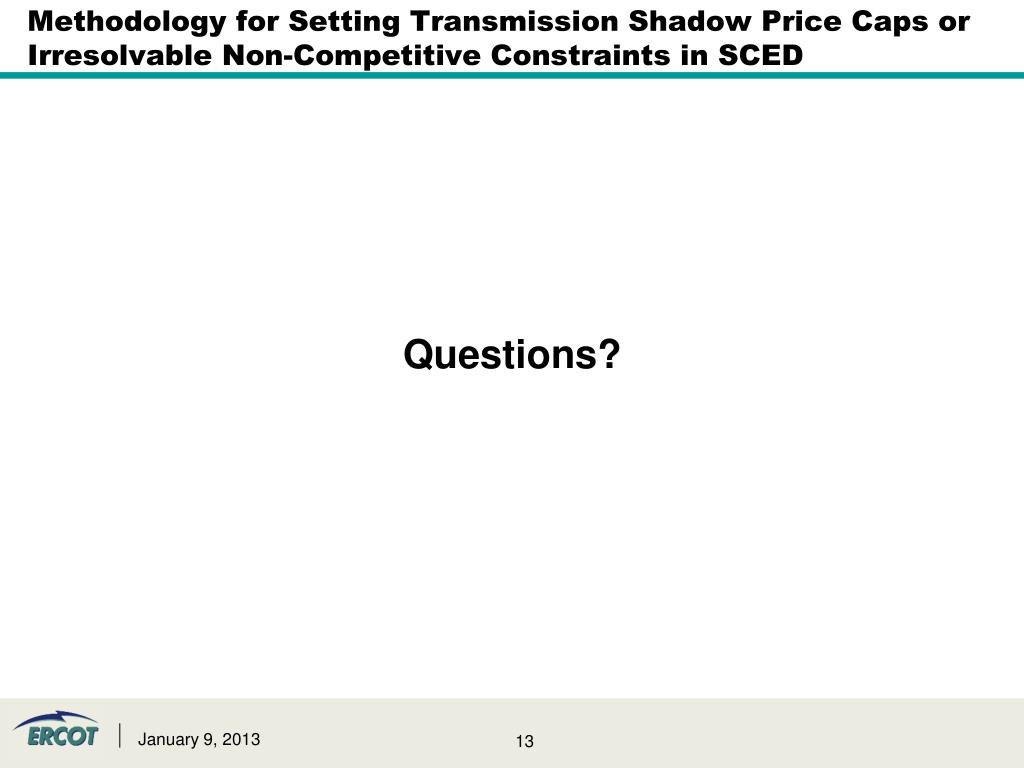 Methodology for Setting Transmission Shadow Price Caps or Irresolvable Non-Competitive Constraints in SCED

Questions?

ERCOT

January 9, 2013

13